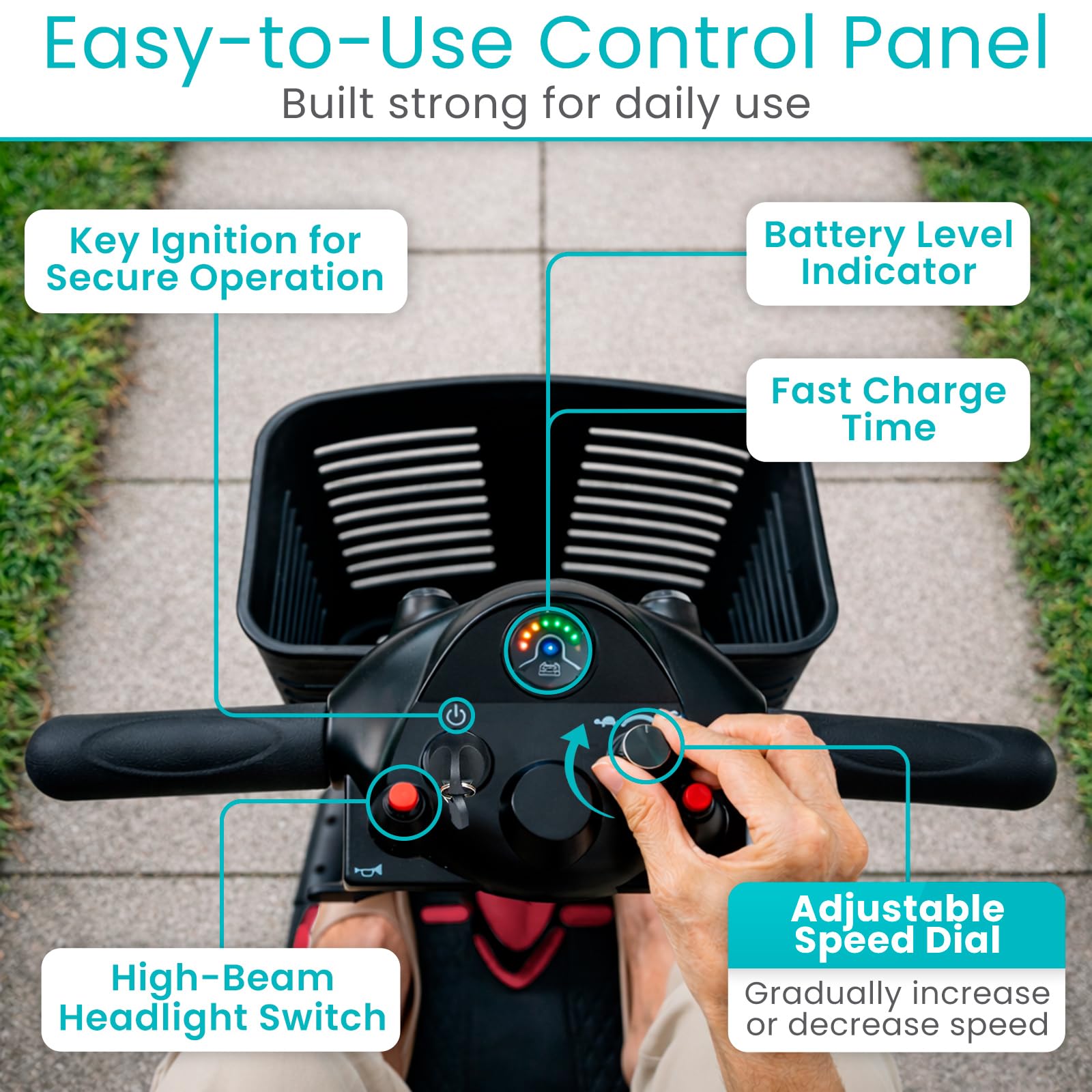 Easy-to-Use Control Panel
Built strong for daily use

Key Ignition for Secure Operation

Battery Level Indicator

Fast Charge Time

High-Beam Headlight Switch

Adjustable Speed Dial
Gradually increase or decrease speed